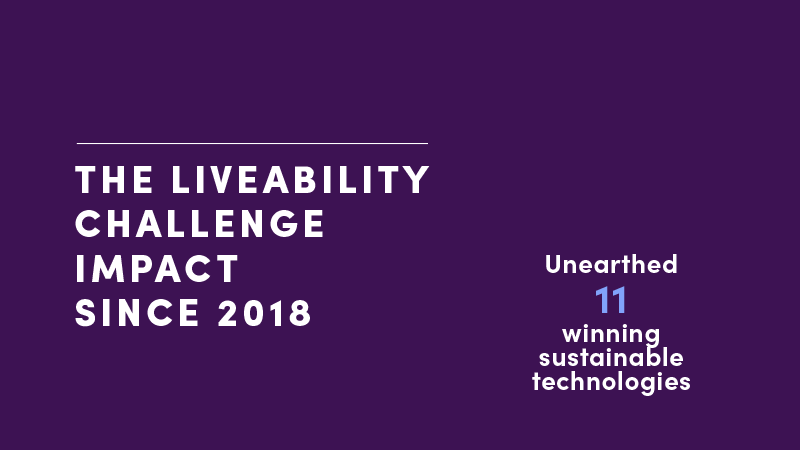 THE LIVEABILITY CHALLENGE IMPACT SINCE 2018

Unearthed
11
winning sustainable technologies